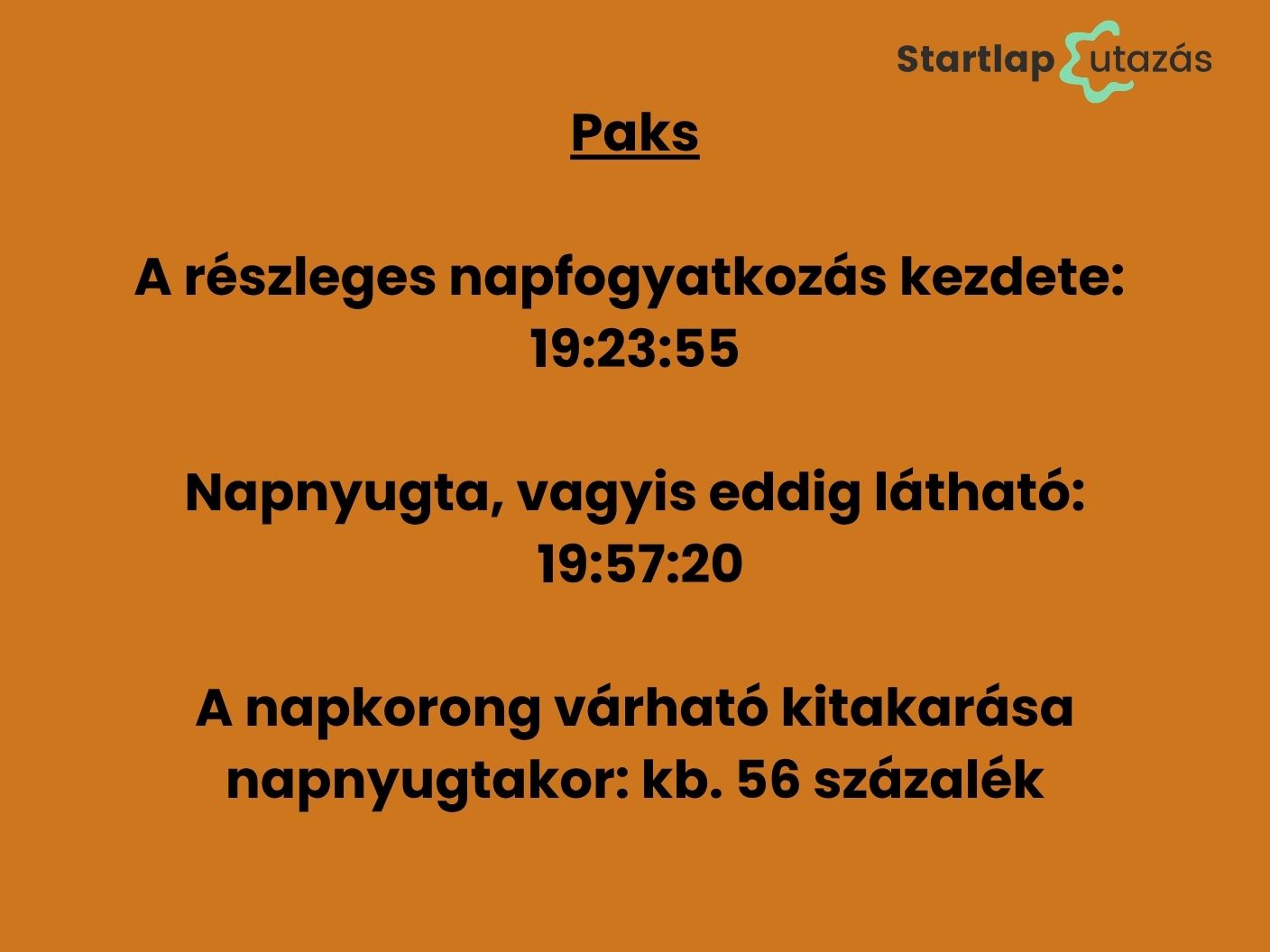 Startlap utazás

Paks

A részleges napfogyatkozás kezdete: 19:23:55

Napnyugta, vagyis eddig látható: 19:57:20

A napkorong várható kitakarása napnyugtakor: kb. 56 százalék